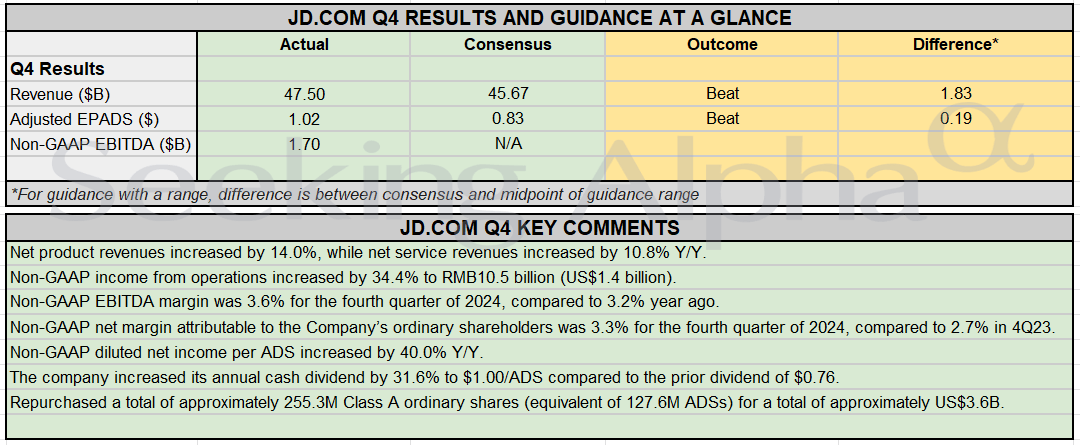 JD.COM Q4 RESULTS AND GUIDANCE AT A GLANCE

| | Actual | Consensus | Outcome | Difference* |
|---|---|---|---|---|
| Q4 Results | | | | |
| Revenue ($B) | 47.50 | 45.67 | Beat | 1.83 |
| Adjusted EPADS ($) | 1.02 | 0.83 | Beat | 0.19 |
| Non-GAAP EBITDA ($B) | 1.70 | N/A | | |

*For guidance with a range, difference is between consensus and midpoint of guidance range

Seeking Alpha α

JD.COM Q4 KEY COMMENTS

Net product revenues increased by 14.0%, while net service revenues increased by 10.8% Y/Y.

Non-GAAP income from operations increased by 34.4% to RMB10.5 billion (US$1.4 billion).

Non-GAAP EBITDA margin was 3.6% for the fourth quarter of 2024, compared to 3.2% year ago.

Non-GAAP net margin attributable to the Company's ordinary shareholders was 3.3% for the fourth quarter of 2024, compared to 2.7% in 4Q23.

Non-GAAP diluted net income per ADS increased by 40.0% Y/Y.

The company increased its annual cash dividend by 31.6% to $1.00/ADS compared to the prior dividend of $0.76.

Repurchased a total of approximately 255.3M Class A ordinary shares (equivalent of 127.6M ADSs) for a total of approximately US$3.6B.